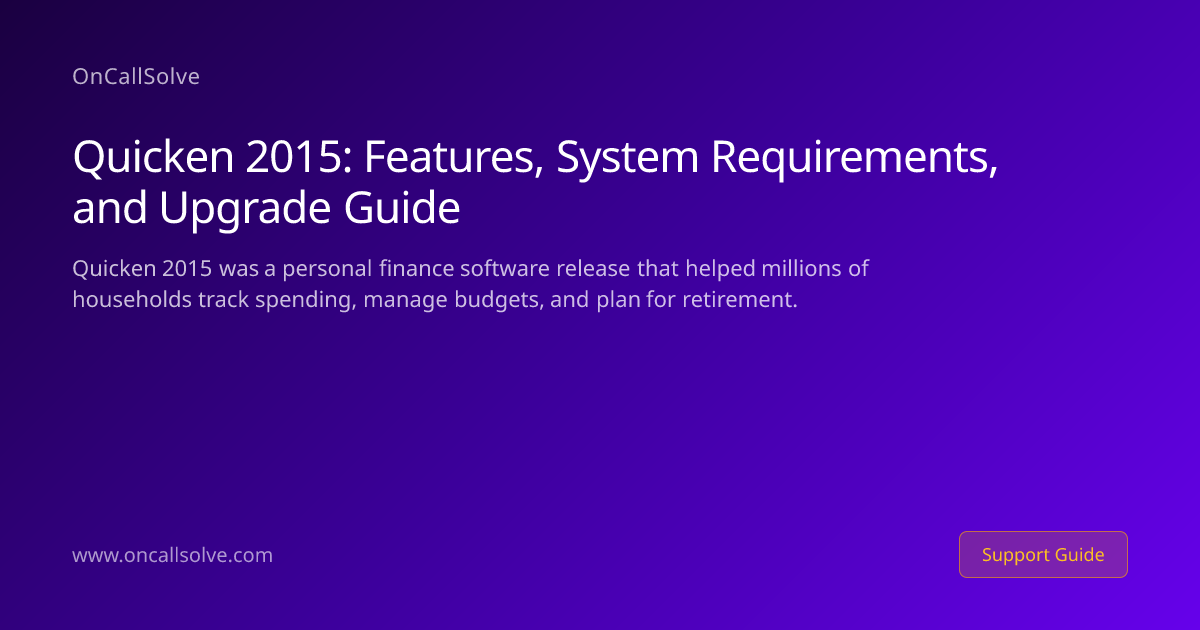 OnCallSolve

Quicken 2015: Features, System Requirements, and Upgrade Guide

Quicken 2015 was a personal finance software release that helped millions of households track spending, manage budgets, and plan for retirement.

www.oncallsolve.com

Support Guide